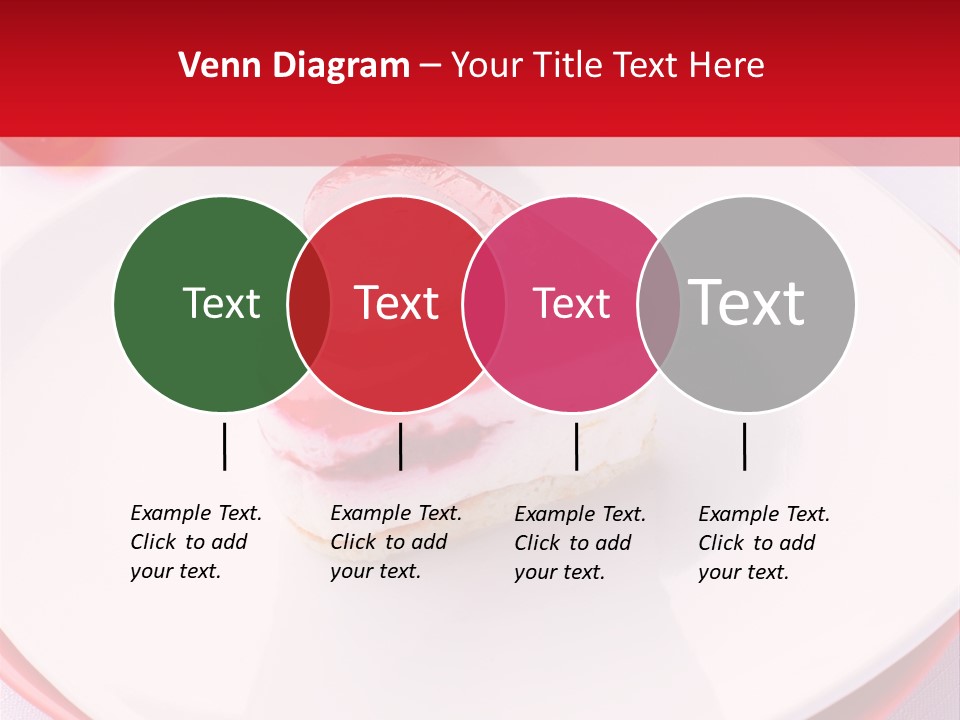 Venn Diagram – Your Title Text Here

Text

Text

Text

Text

Example Text. Click to add your text.

Example Text. Click to add your text.

Example Text. Click to add your text.

Example Text. Click to add your text.